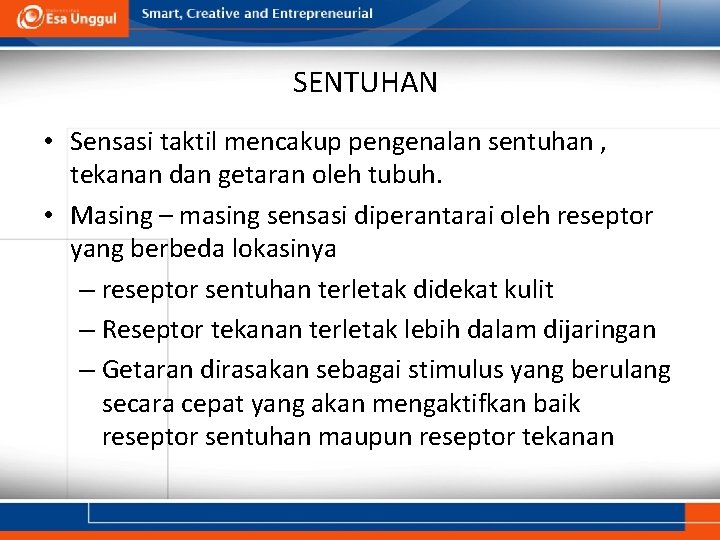 Esa Unggul

Smart, Creative and Entrepreneurial

SENTUHAN

• Sensasi taktil mencakup pengenalan sentuhan , tekanan dan getaran oleh tubuh.

• Masing – masing sensasi diperantarai oleh reseptor yang berbeda lokasinya

– reseptor sentuhan terletak didekat kulit

– Reseptor tekanan terletak lebih dalam dijaringan

– Getaran dirasakan sebagai stimulus yang berulang secara cepat yang akan mengaktifkan baik reseptor sentuhan maupun reseptor tekanan